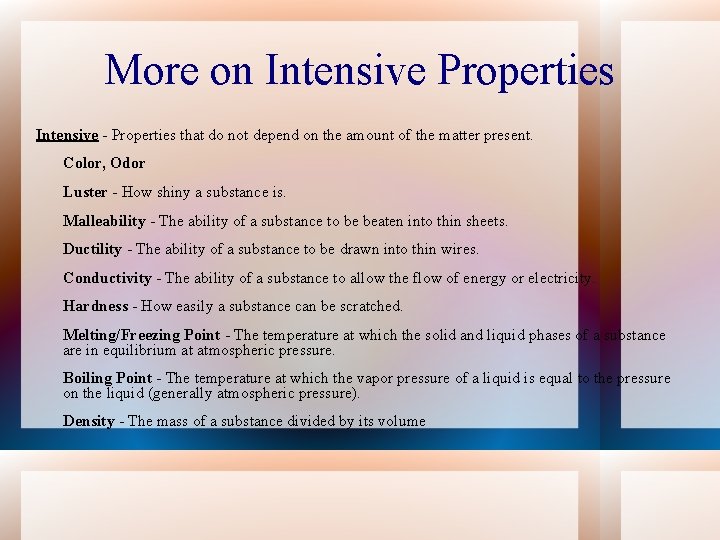 More on Intensive Properties

Intensive - Properties that do not depend on the amount of the matter present.

Color, Odor

Luster - How shiny a substance is.

Malleability - The ability of a substance to be beaten into thin sheets.

Ductility - The ability of a substance to be drawn into thin wires.

Conductivity - The ability of a substance to allow the flow of energy or electricity.

Hardness - How easily a substance can be scratched.

Melting/Freezing Point - The temperature at which the solid and liquid phases of a substance are in equilibrium at atmospheric pressure.

Boiling Point - The temperature at which the vapor pressure of a liquid is equal to the pressure on the liquid (generally atmospheric pressure).

Density - The mass of a substance divided by its volume